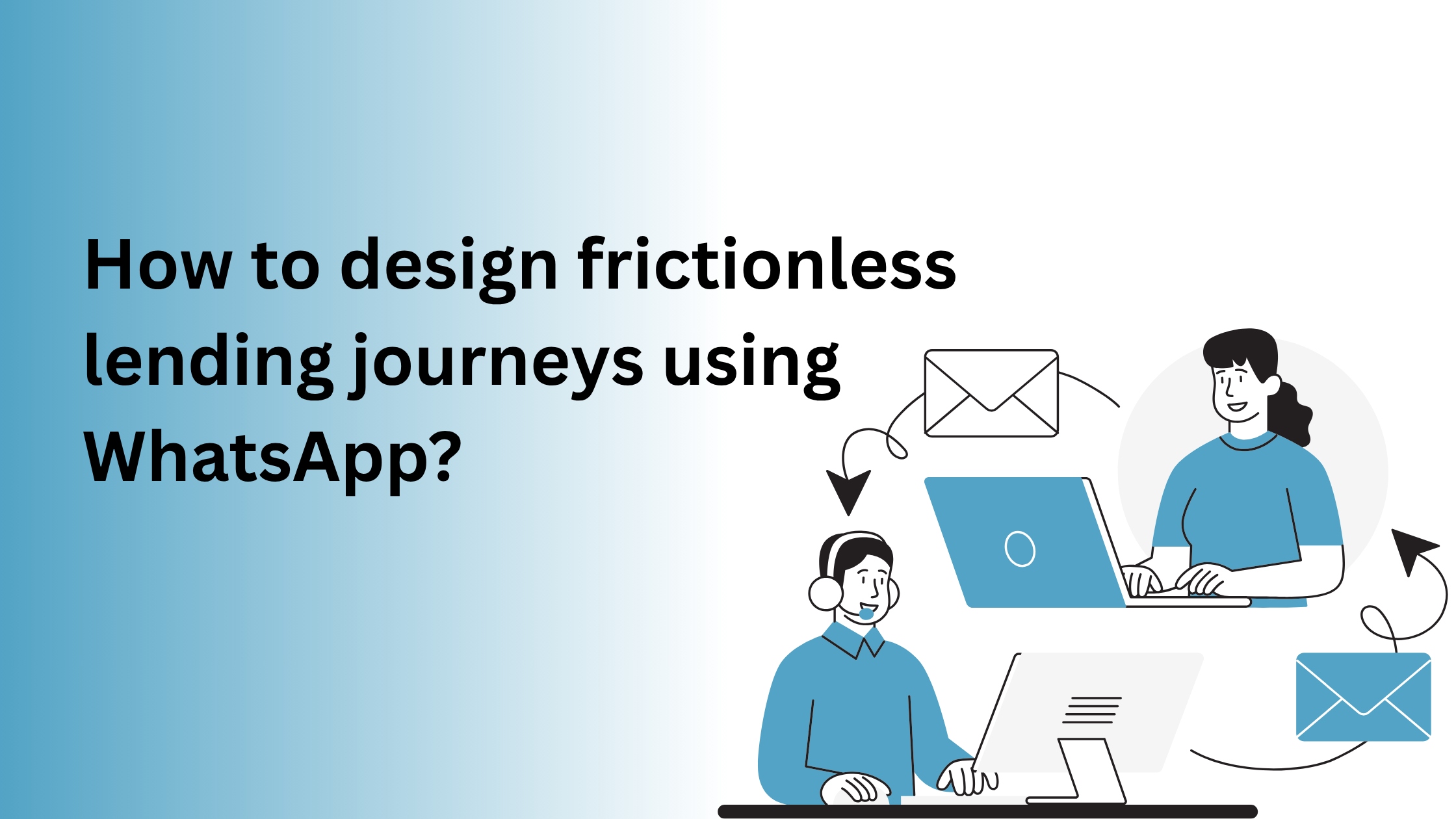 How to design frictionless lending journeys using WhatsApp?